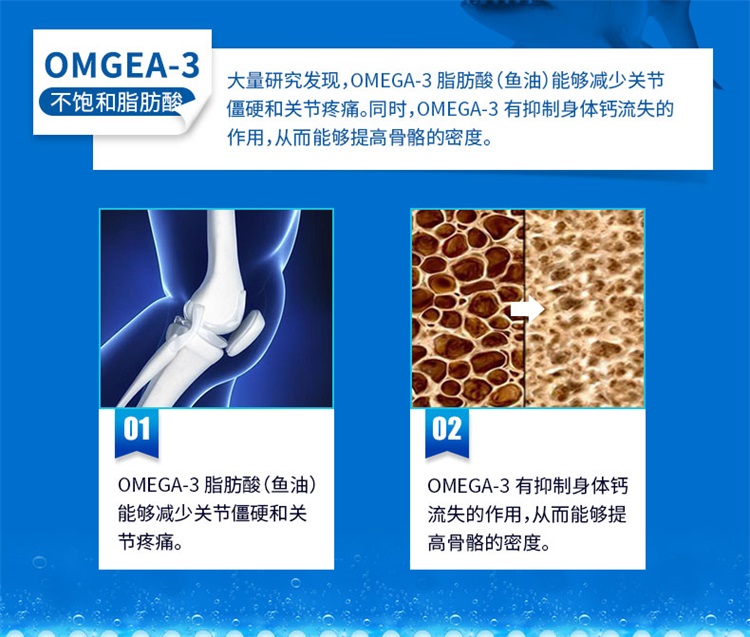 OMGEA-3
不饱和脂肪酸

大量研究发现，OMEGA-3 脂肪酸（鱼油）能够减少关节僵硬和关节疼痛。同时，OMEGA-3 有抑制身体钙流失的作用，从而能够提高骨骼的密度。

01
OMEGA-3 脂肪酸（鱼油）能够减少关节僵硬和关节疼痛。

02
OMEGA-3 有抑制身体钙流失的作用，从而能够提高骨骼的密度。